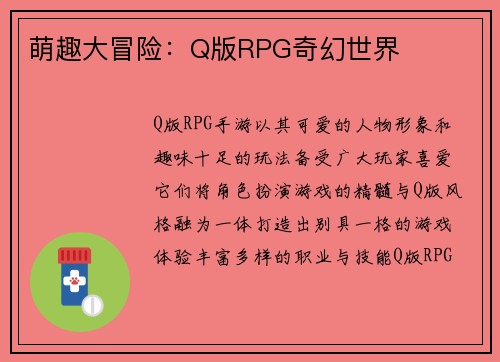 萌趣大冒险：Q版RPG奇幻世界

Q版RPG手游以其可爱的人物形象和趣味十足的玩法备受广大玩家喜爱它们将角色扮演游戏的精髓与Q版风格融为一体打造出别具一格的游戏体验丰富多样的职业与技能Q版RPG